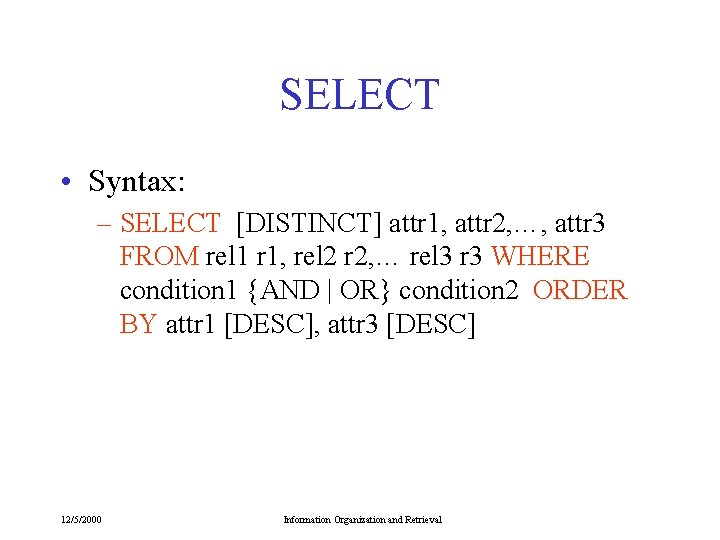 SELECT

• Syntax:

– SELECT [DISTINCT] attr1, attr2,…, attr3 FROM rel1 r1, rel2 r2,… rel3 r3 WHERE condition1 {AND | OR} condition2 ORDER BY attr1 [DESC], attr3 [DESC]

12/5/2000

Information Organization and Retrieval